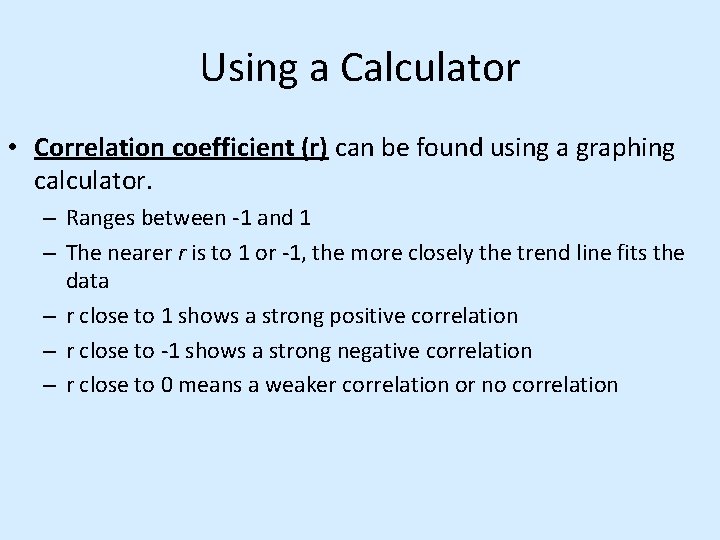 Using a Calculator

• Correlation coefficient (r) can be found using a graphing calculator.

– Ranges between -1 and 1

– The nearer r is to 1 or -1, the more closely the trend line fits the data

– r close to 1 shows a strong positive correlation

– r close to -1 shows a strong negative correlation

– r close to 0 means a weaker correlation or no correlation